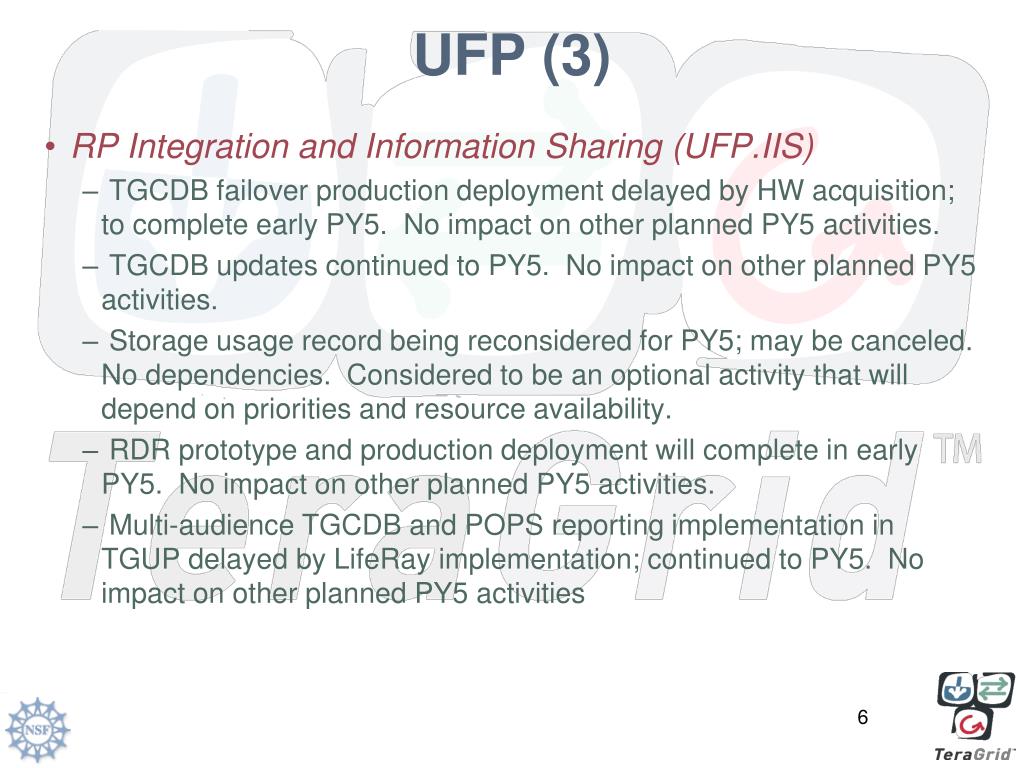 UFP (3)

• RP Integration and Information Sharing (UFP.IIS)

– TGCDB failover production deployment delayed by HW acquisition; to complete early PY5. No impact on other planned PY5 activities.

– TGCDB updates continued to PY5. No impact on other planned PY5 activities.

– Storage usage record being reconsidered for PY5; may be canceled. No dependencies. Considered to be an optional activity that will depend on priorities and resource availability.

– RDR prototype and production deployment will complete in early PY5. No impact on other planned PY5 activities.

– Multi-audience TGCDB and POPS reporting implementation in TGUP delayed by LifeRay implementation; continued to PY5. No impact on other planned PY5 activities

TeraGrid TM

NSF

6

TeraGrid